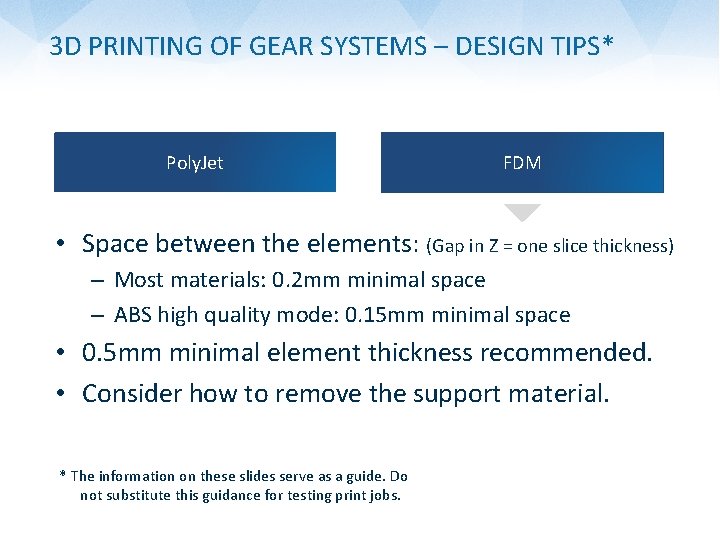 3D PRINTING OF GEAR SYSTEMS – DESIGN TIPS*

PolyJet

FDM

• Space between the elements: (Gap in Z = one slice thickness)
– Most materials: 0.2mm minimal space
– ABS high quality mode: 0.15mm minimal space
• 0.5mm minimal element thickness recommended.
• Consider how to remove the support material.

* The information on these slides serve as a guide. Do not substitute this guidance for testing print jobs.